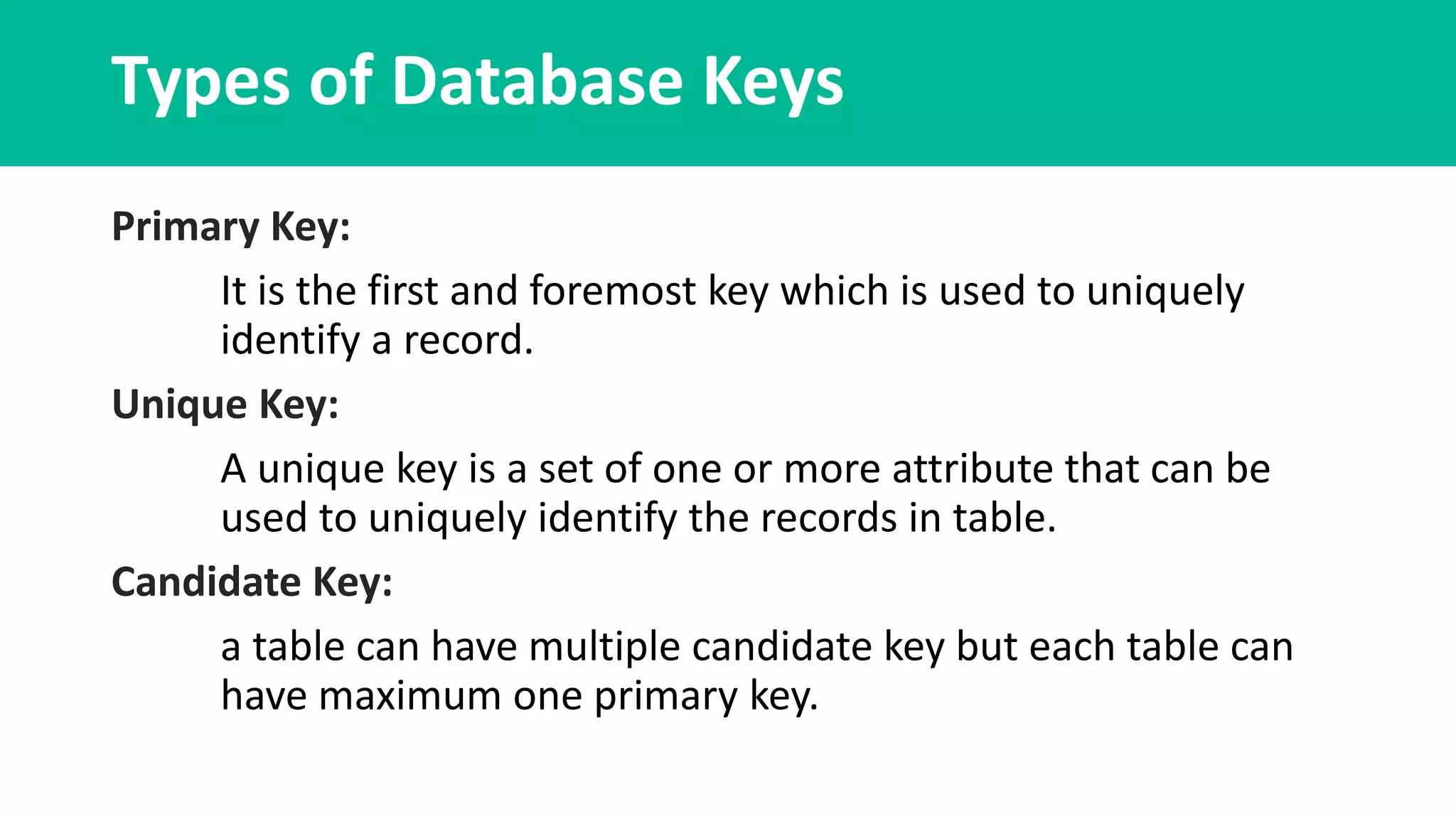 Types of Database Keys

Primary Key:

It is the first and foremost key which is used to uniquely identify a record.

Unique Key:

A unique key is a set of one or more attribute that can be used to uniquely identify the records in table.

Candidate Key:

a table can have multiple candidate key but each table can have maximum one primary key.